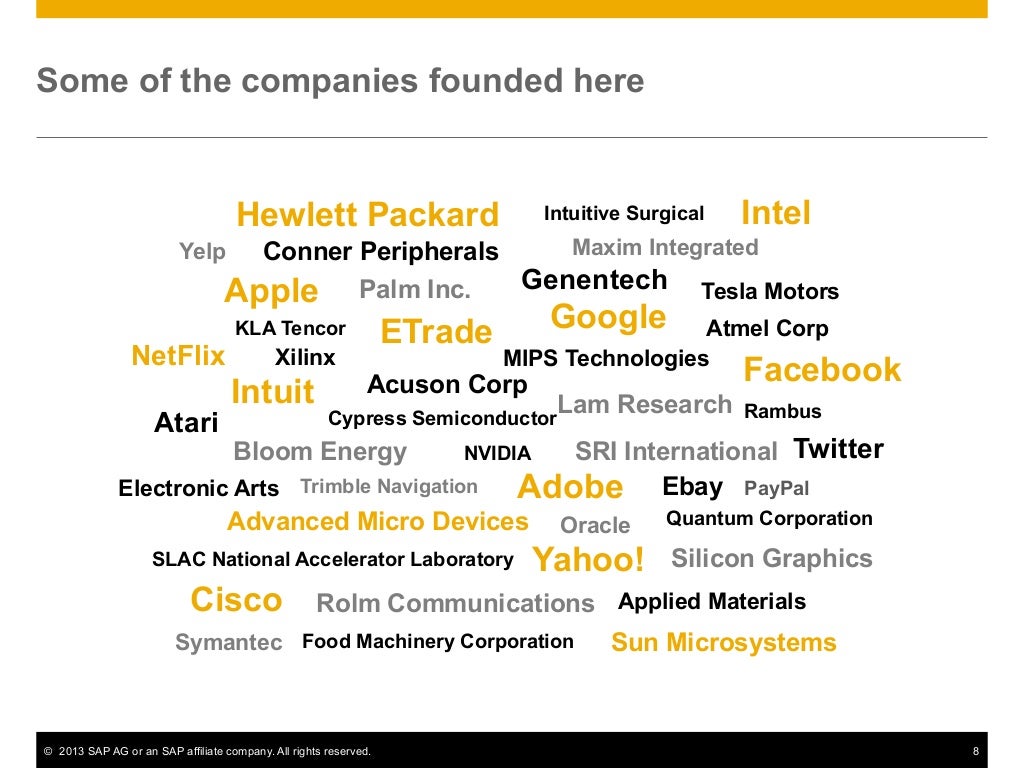 Some of the companies founded here

Hewlett Packard Intuitive Surgical Intel
Yelp Conner Peripherals Maxim Integrated
Apple Palm Inc. Genentech Tesla Motors
KLA Tencor ETrade Google Atmel Corp
NetFlix Xilinx MIPS Technologies Facebook
Intuit Acuson Corp
Atari Cypress Semiconductor Lam Research Rambus
Bloom Energy NVIDIA SRI International Twitter
Electronic Arts Trimble Navigation Adobe Ebay PayPal
Advanced Micro Devices Oracle Quantum Corporation
SLAC National Accelerator Laboratory Yahoo! Silicon Graphics
Cisco Rolm Communications Applied Materials
Symantec Food Machinery Corporation Sun Microsystems

© 2013 SAP AG or an SAP affiliate company. All rights reserved. 8